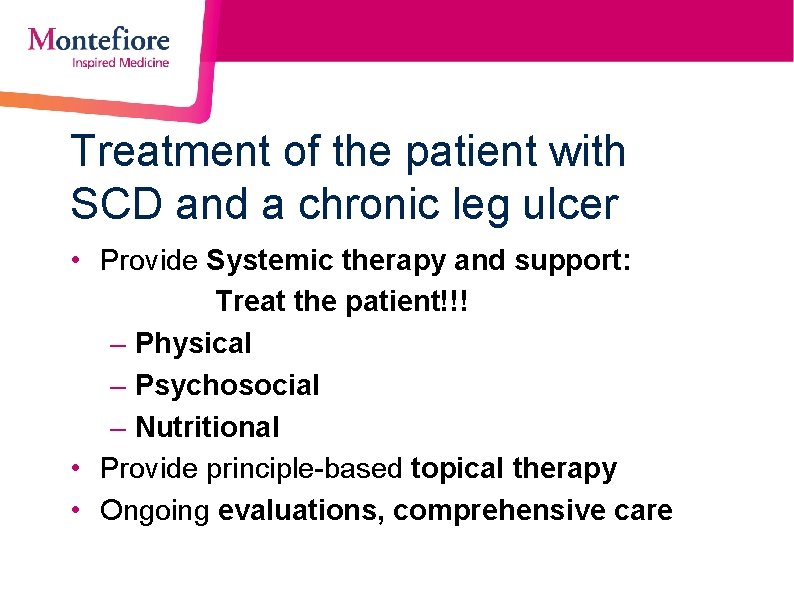 Montefiore
Inspired Medicine

Treatment of the patient with SCD and a chronic leg ulcer

• Provide Systemic therapy and support:
Treat the patient!!!
– Physical
– Psychosocial
– Nutritional
• Provide principle-based topical therapy
• Ongoing evaluations, comprehensive care